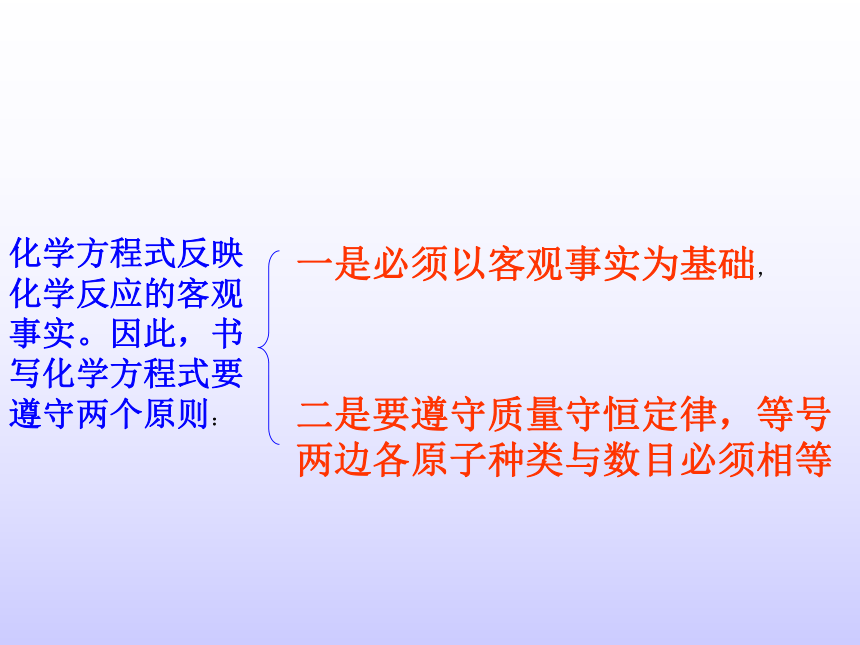 化学方程式反映化学反应的客观事实。因此，书写化学方程式要遵守两个原则：

一是必须以客观事实为基础，

二是要遵守质量守恒定律，等号两边各原子种类与数目必须相等